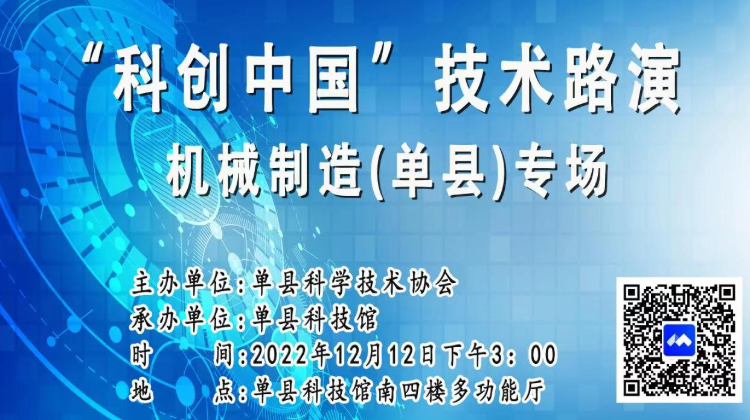 “科创中国”技术路演
机械制造(单县)专场

主办单位:单县科学技术协会
承办单位:单县科技馆
时　　间:2022年12月12日下午3：00
地　　点:单县科技馆南四楼多功能厅